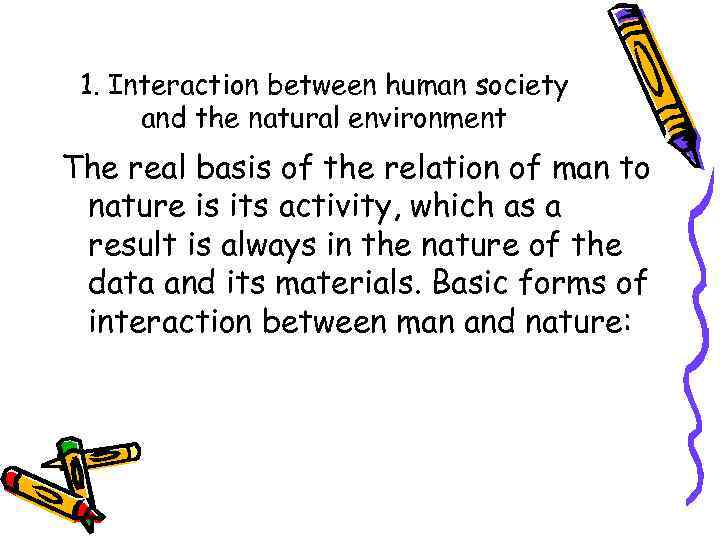 1. Interaction between human society and the natural environment

The real basis of the relation of man to nature is its activity, which as a result is always in the nature of the data and its materials. Basic forms of interaction between man and nature: